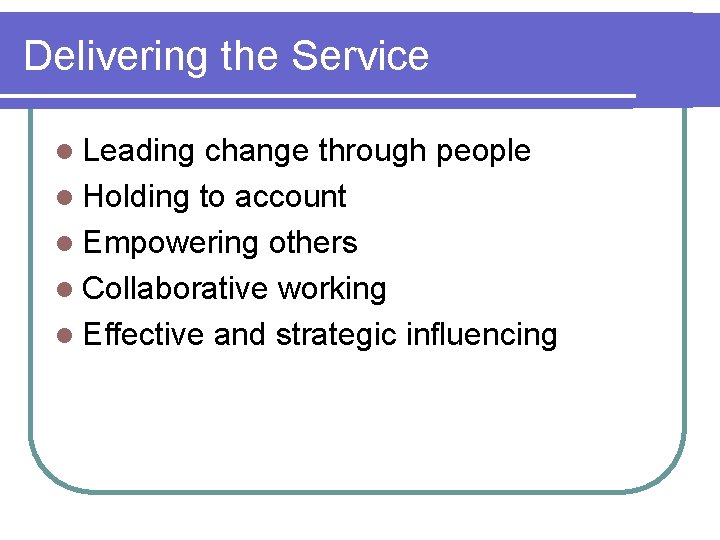 Delivering the Service

- Leading change through people
- Holding to account
- Empowering others
- Collaborative working
- Effective and strategic influencing